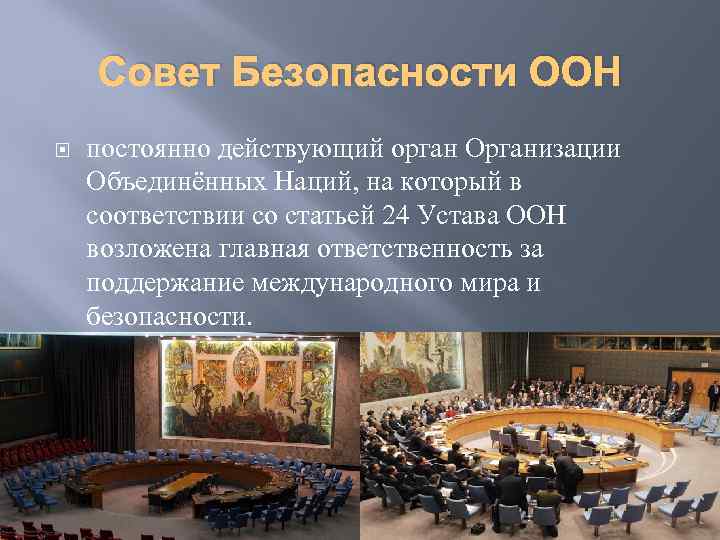 Совет Безопасности ООН

постоянно действующий орган Организации Объединённых Наций, на который в соответствии со статьей 24 Устава ООН возложена главная ответственность за поддержание международного мира и безопасности.